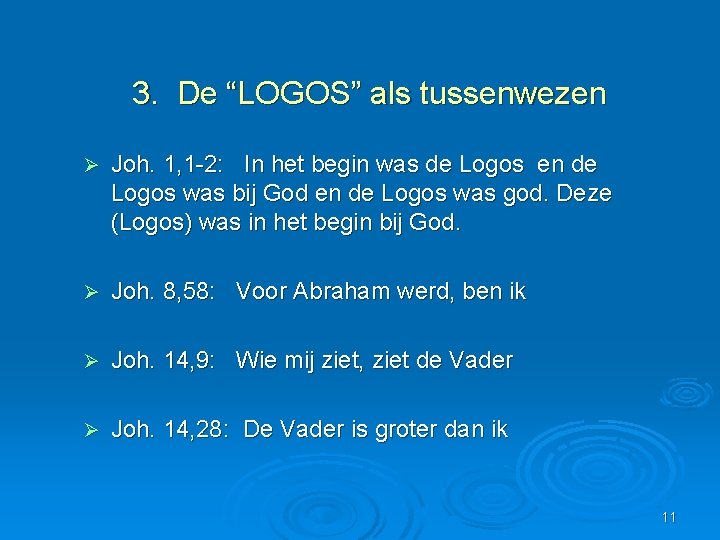 3. De “LOGOS” als tussenwezen

➢ Joh. 1,1-2: In het begin was de Logos en de Logos was bij God en de Logos was god. Deze (Logos) was in het begin bij God.

➢ Joh. 8,58: Voor Abraham werd, ben ik

➢ Joh. 14,9: Wie mij ziet, ziet de Vader

➢ Joh. 14,28: De Vader is groter dan ik

11